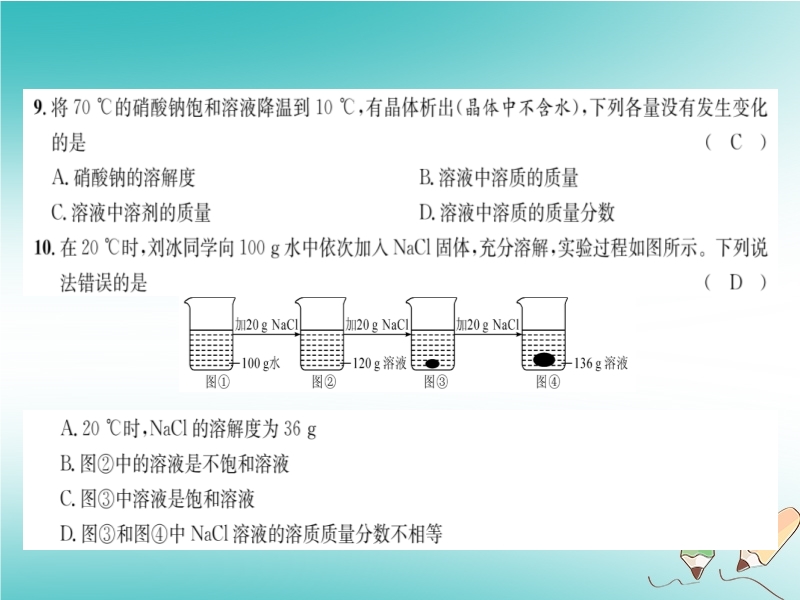 9. 将 70 ℃的硝酸钠饱和溶液降温到 10 ℃，有晶体析出（晶体中不含水），下列各量没有发生变化的是　（ C ）

A. 硝酸钠的溶解度
B. 溶液中溶质的质量
C. 溶液中溶剂的质量
D. 溶液中溶质的质量分数

10. 在 20 ℃时，刘冰同学向 100 g 水中依次加入 NaCl 固体，充分溶解，实验过程如图所示。下列说法错误的是　（ D ）

加20 g NaCl　加20 g NaCl　加20 g NaCl
100 g水　120 g 溶液　136 g 溶液
图①　图②　图③　图④

A. 20 ℃时，NaCl 的溶解度为 36 g
B. 图②中的溶液是不饱和溶液
C. 图③中溶液是饱和溶液
D. 图③和图④中 NaCl 溶液的溶质质量分数不相等